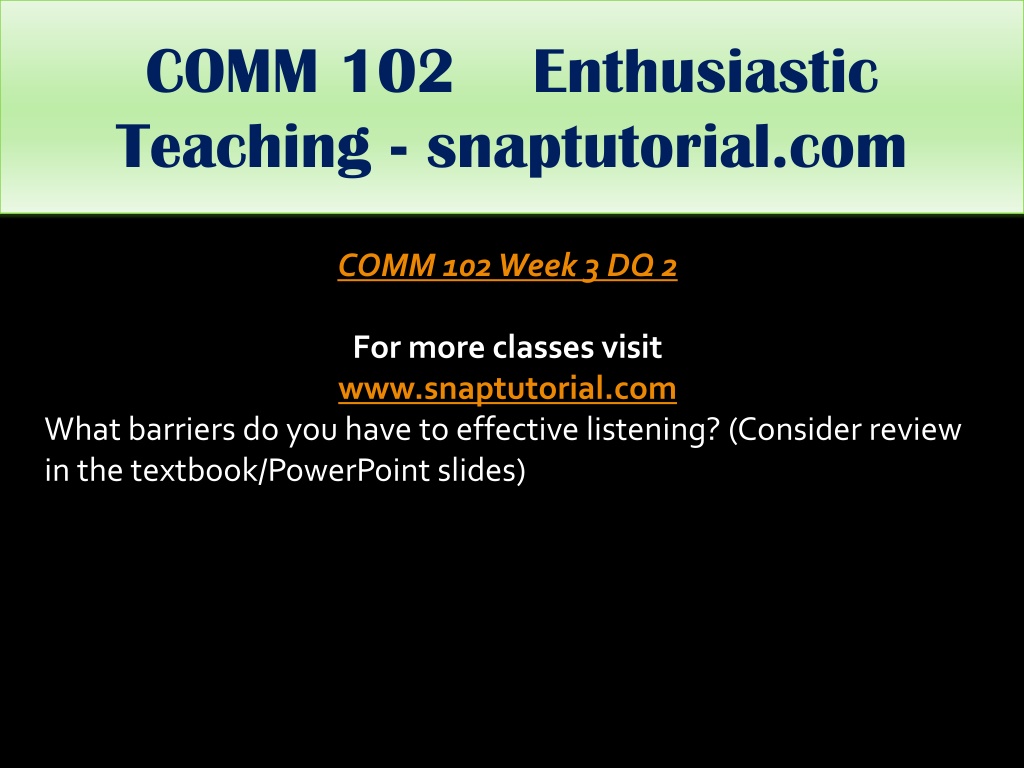 COMM 102 Enthusiastic Teaching - snaptutorial.com

COMM 102 Week 3 DQ 2

For more classes visit
www.snaptutorial.com
What barriers do you have to effective listening? (Consider review in the textbook/PowerPoint slides)